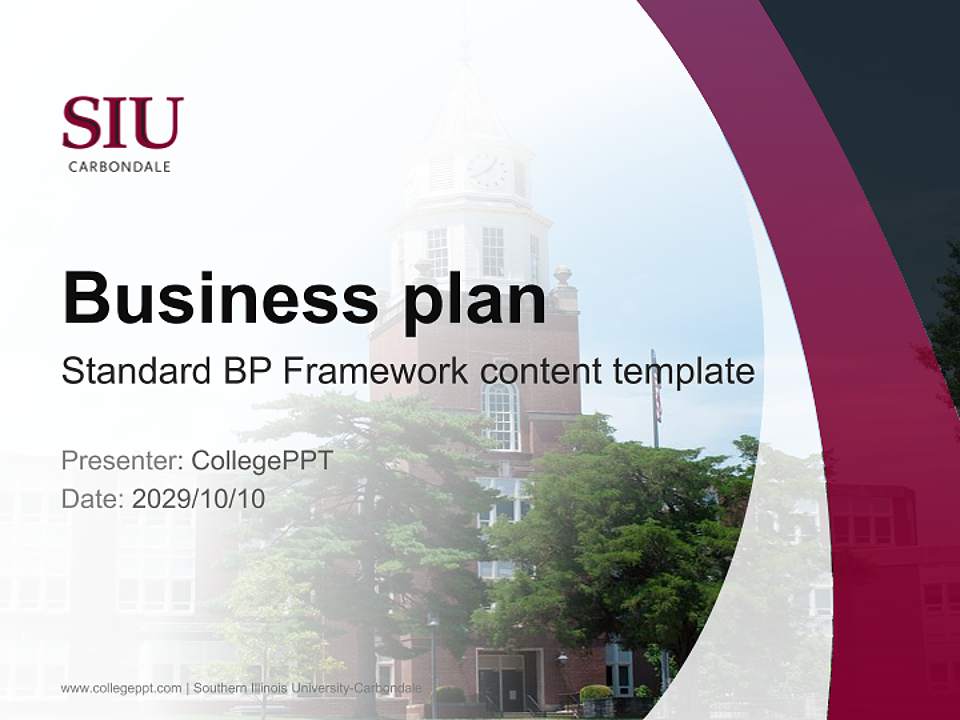 SIU
CARBONDALE

Business plan
Standard BP Framework content template

Presenter: CollegePPT
Date: 2029/10/10

www.collegeppt.com | Southern Illinois University-Carbondale